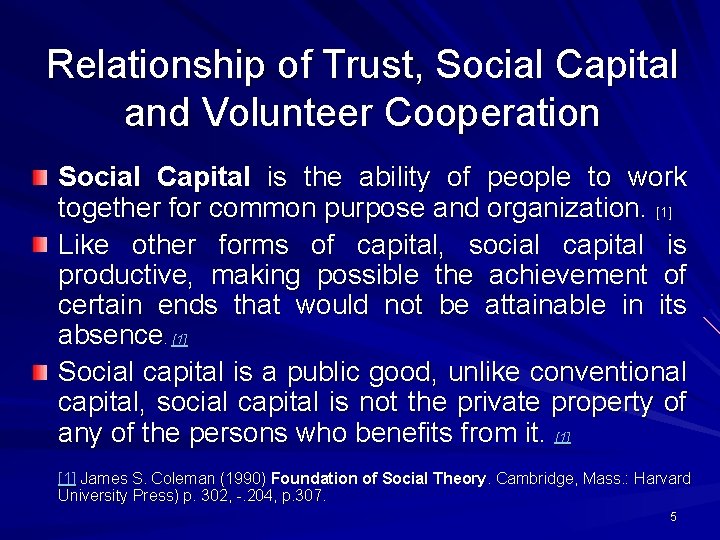 Relationship of Trust, Social Capital and Volunteer Cooperation

Social Capital is the ability of people to work together for common purpose and organization. [1]

Like other forms of capital, social capital is productive, making possible the achievement of certain ends that would not be attainable in its absence. [1]

Social capital is a public good, unlike conventional capital, social capital is not the private property of any of the persons who benefits from it. [1]

[1] James S. Coleman (1990) Foundation of Social Theory. Cambridge, Mass.: Harvard University Press) p. 302, -.204, p.307.

5